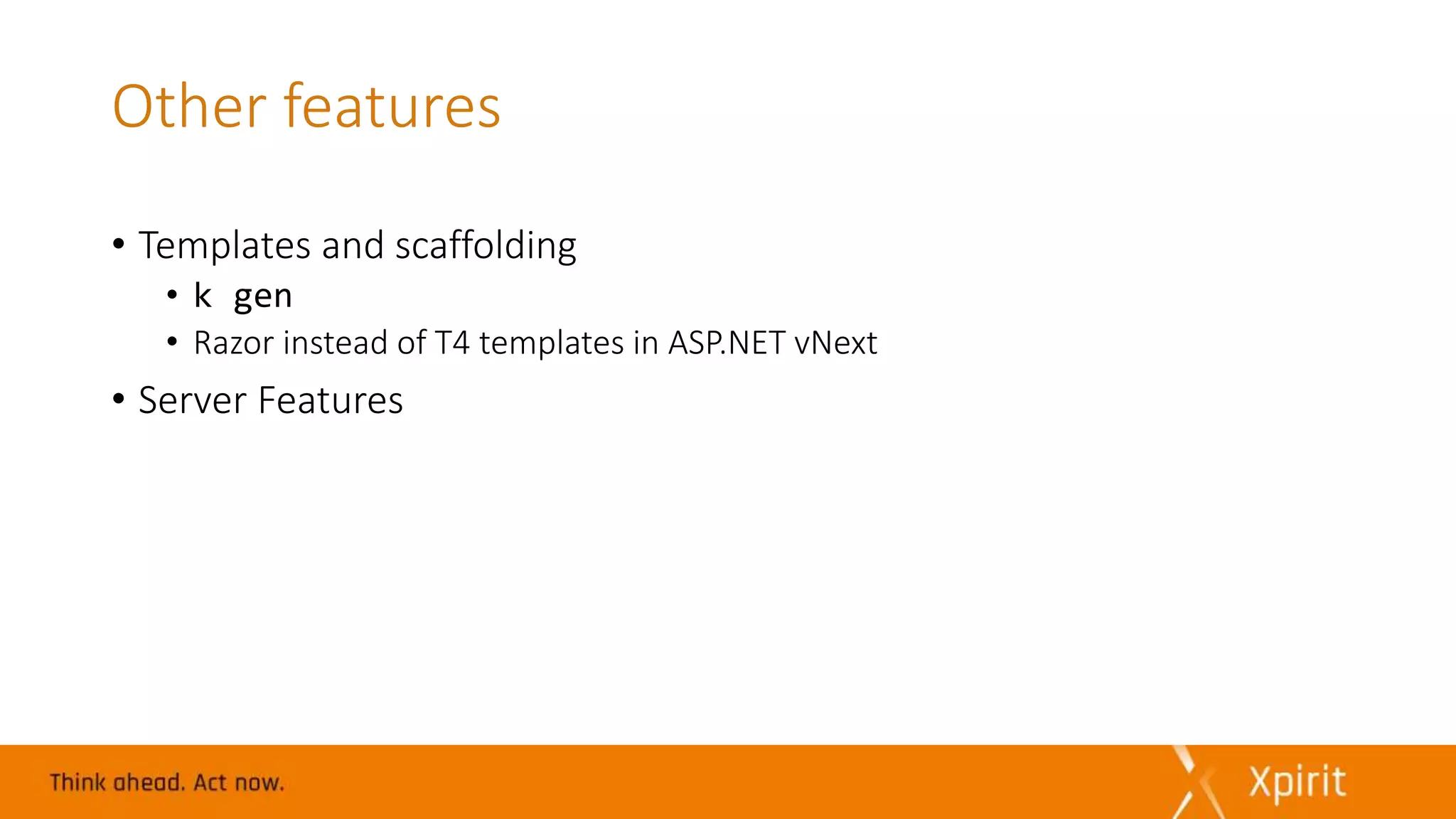 Other features

• Templates and scaffolding
  • k gen
  • Razor instead of T4 templates in ASP.NET vNext
• Server Features

Think ahead. Act now.

Xpirit